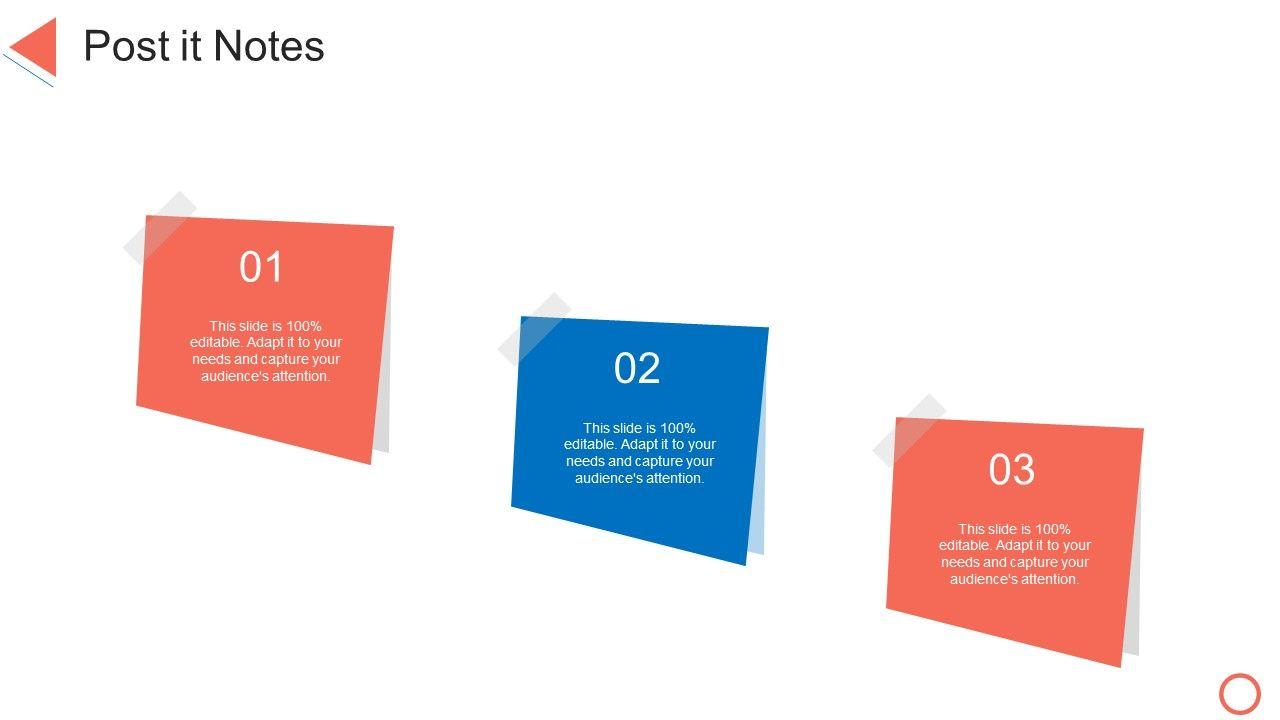 Post it Notes

01

This slide is 100% editable. Adapt it to your needs and capture your audience's attention.

02

This slide is 100% editable. Adapt it to your needs and capture your audience's attention.

03

This slide is 100% editable. Adapt it to your needs and capture your audience's attention.